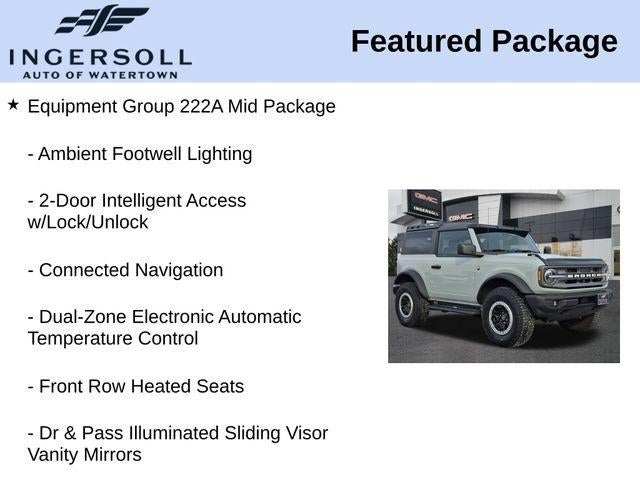 INGERSOLL
AUTO OF WATERTOWN

Featured Package

★ Equipment Group 222A Mid Package

- Ambient Footwell Lighting

- 2-Door Intelligent Access w/Lock/Unlock

- Connected Navigation

- Dual-Zone Electronic Automatic Temperature Control

- Front Row Heated Seats

- Dr & Pass Illuminated Sliding Visor Vanity Mirrors

GMC
INGERSOLL
GMC
BRONCO